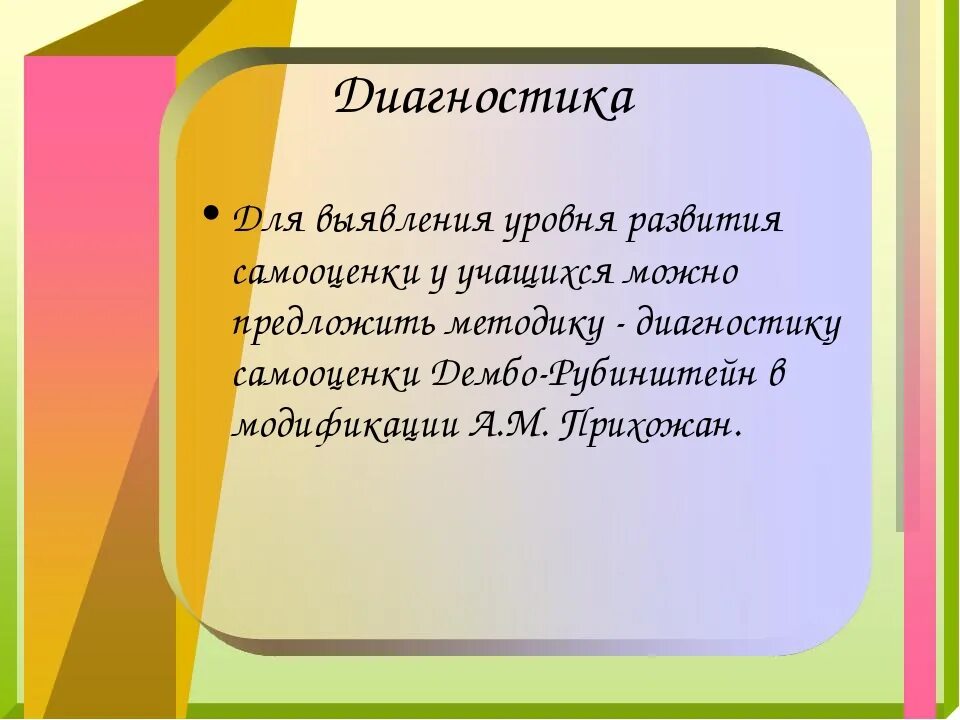 Диагностика

• Для выявления уровня развития самооценки у учащихся можно предложить методику - диагностику самооценки Дембо-Рубинштейн в модификации А.М. Прихожан.